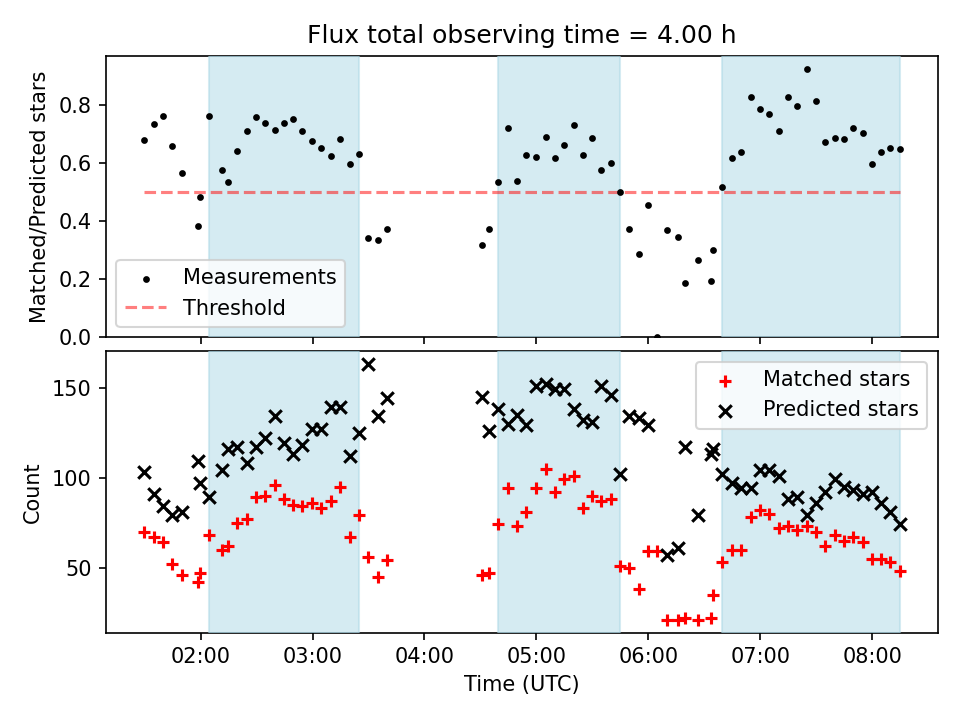 Flux total observing time = 4.00 h

Matched/Predicted stars

0.8
0.6
0.4
0.2
0.0

Measurements
Threshold

Count

150
100
50

Matched stars
Predicted stars

02:00 03:00 04:00 05:00 06:00 07:00 08:00

Time (UTC)